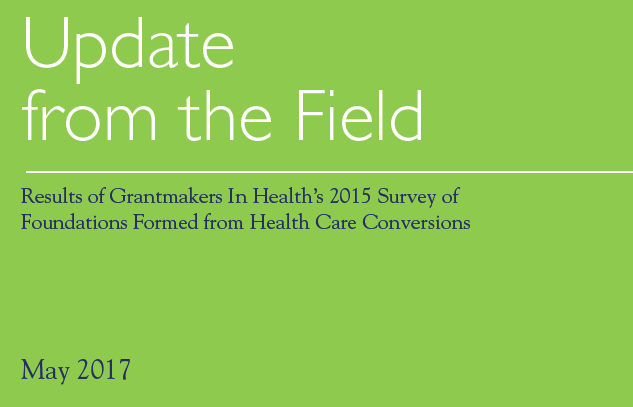 Update from the Field

Results of Grantmakers In Health's 2015 Survey of Foundations Formed from Health Care Conversions

May 2017